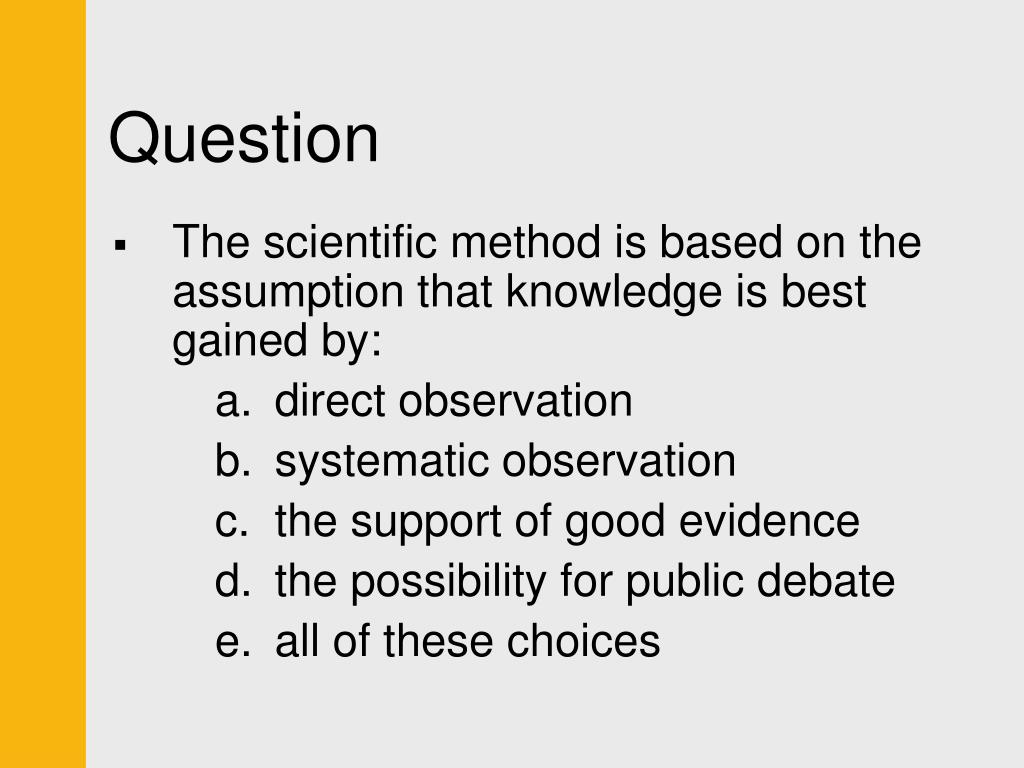 Question

▪ The scientific method is based on the assumption that knowledge is best gained by:

a. direct observation
b. systematic observation
c. the support of good evidence
d. the possibility for public debate
e. all of these choices